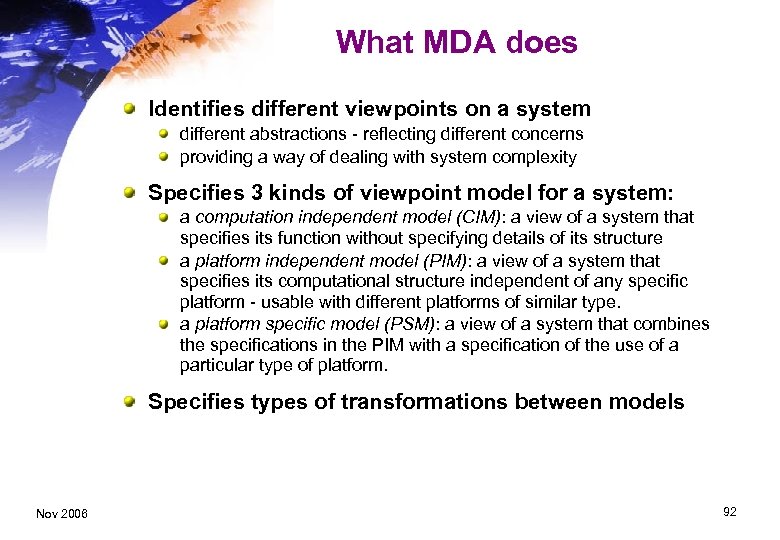 What MDA does

Identifies different viewpoints on a system

different abstractions - reflecting different concerns

providing a way of dealing with system complexity

Specifies 3 kinds of viewpoint model for a system:

a computation independent model (CIM): a view of a system that specifies its function without specifying details of its structure

a platform independent model (PIM): a view of a system that specifies its computational structure independent of any specific platform - usable with different platforms of similar type.

a platform specific model (PSM): a view of a system that combines the specifications in the PIM with a specification of the use of a particular type of platform.

Specifies types of transformations between models

Nov 2006

92